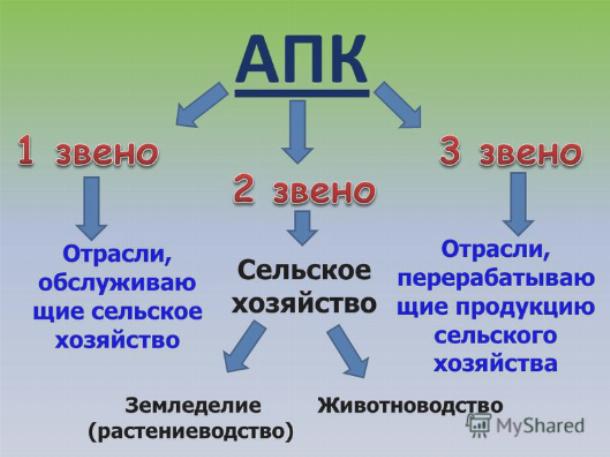 АПК

1 звено

2 звено

3 звено

Отрасли, обслуживающие сельское хозяйство

Сельское хозяйство

Отрасли, перерабатывающие продукцию сельского хозяйства

Земледелие (растениеводство)

Животноводство

MyShared